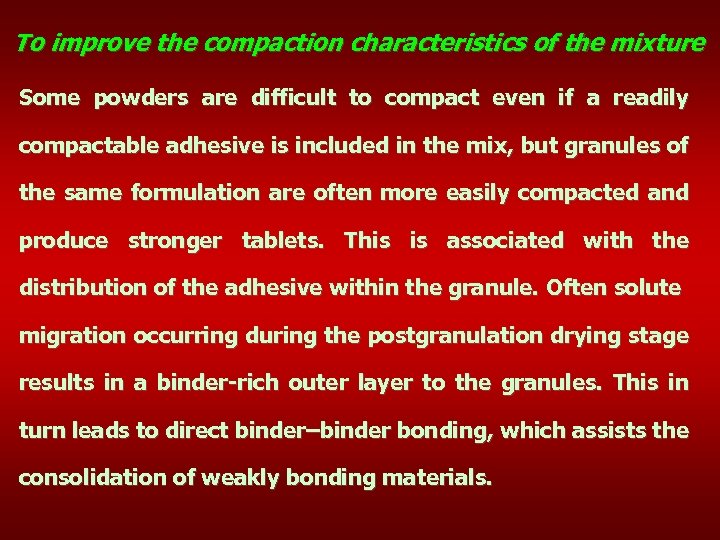 To improve the compaction characteristics of the mixture

Some powders are difficult to compact even if a readily compactable adhesive is included in the mix, but granules of the same formulation are often more easily compacted and produce stronger tablets. This is associated with the distribution of the adhesive within the granule. Often solute migration occurring during the postgranulation drying stage results in a binder-rich outer layer to the granules. This in turn leads to direct binder–binder bonding, which assists the consolidation of weakly bonding materials.